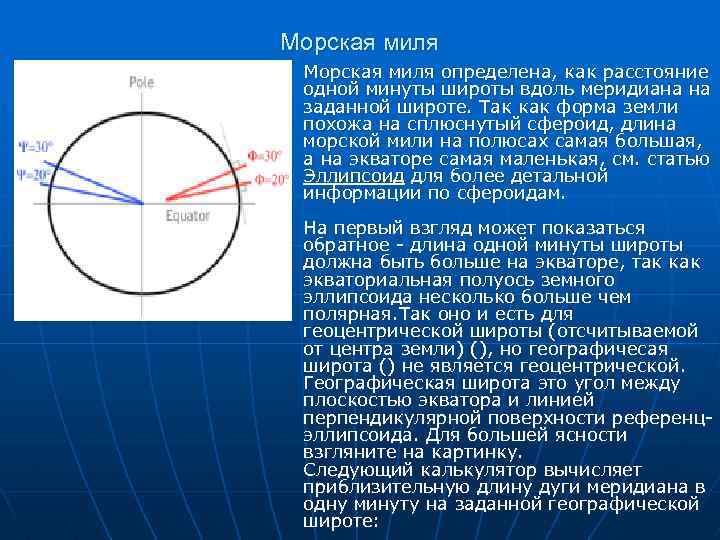 Морская миля

Pole

$\Psi=30°$

$\Psi=20°$

$\Phi=30°$

$\Phi=20°$

Equator

Морская миля определена, как расстояние одной минуты широты вдоль меридиана на заданной широте. Так как форма земли похожа на сплюснутый сфероид, длина морской мили на полюсах самая большая, а на экваторе самая маленькая, см. статью Эллипсоид для более детальной информации по сфероидам.

На первый взгляд может показаться обратное - длина одной минуты широты должна быть больше на экваторе, так как экваториальная полуось земного эллипсоида несколько больше чем полярная.Так оно и есть для геоцентрической широты (отсчитываемой от центра земли) (), но географичесая широта () не является геоцентрической. Географическая широта это угол между плоскостью экватора и линией перпендикулярной поверхности референц-эллипсоида. Для большей ясности взгляните на картинку.
Следующий калькулятор вычисляет приблизительную длину дуги меридиана в одну минуту на заданной географической широте: